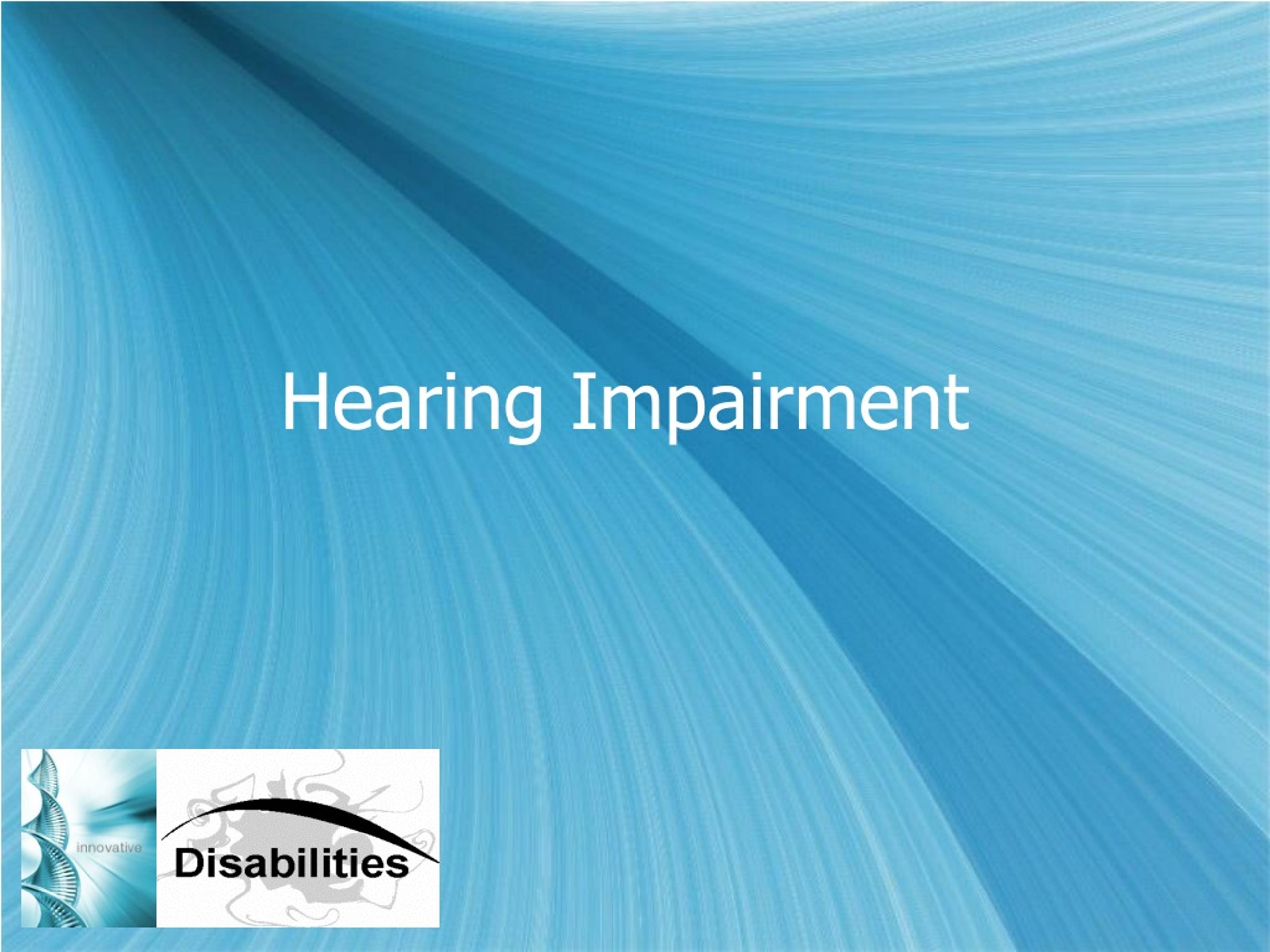 Hearing Impairment

innovative

Disabilities